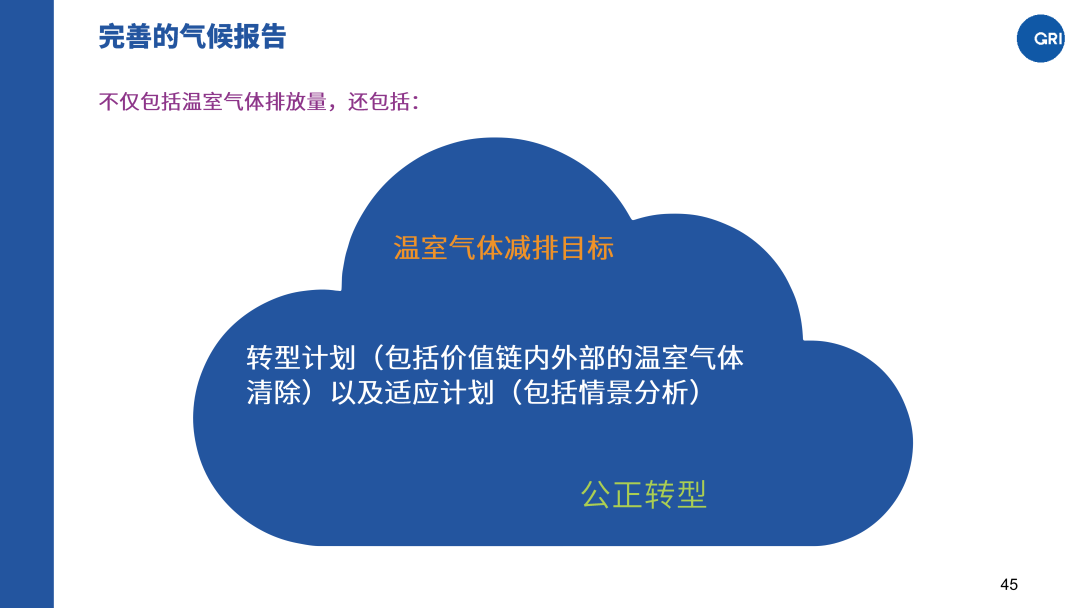 完善的气候报告

GRI

不仅包括温室气体排放量，还包括：

温室气体减排目标

转型计划（包括价值链内外部的温室气体清除）以及适应计划（包括情景分析）

公正转型

45